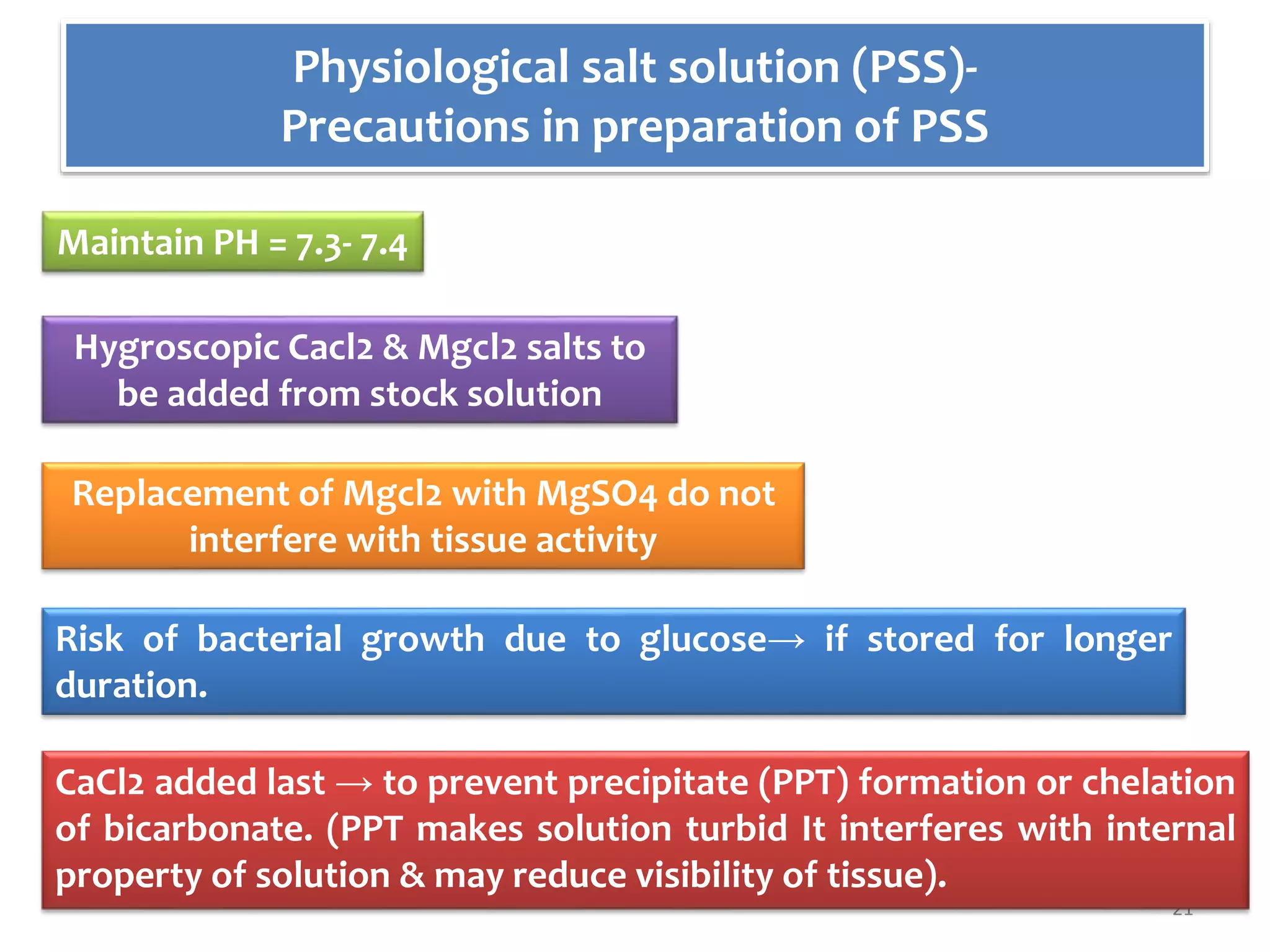 Physiological salt solution (PSS)-
Precautions in preparation of PSS

Maintain PH = 7.3- 7.4

Hygroscopic Cacl2 & Mgcl2 salts to be added from stock solution

Replacement of Mgcl2 with MgSO4 do not interfere with tissue activity

Risk of bacterial growth due to glucose→ if stored for longer duration.

CaCl2 added last → to prevent precipitate (PPT) formation or chelation of bicarbonate. (PPT makes solution turbid It interferes with internal property of solution & may reduce visibility of tissue).

21